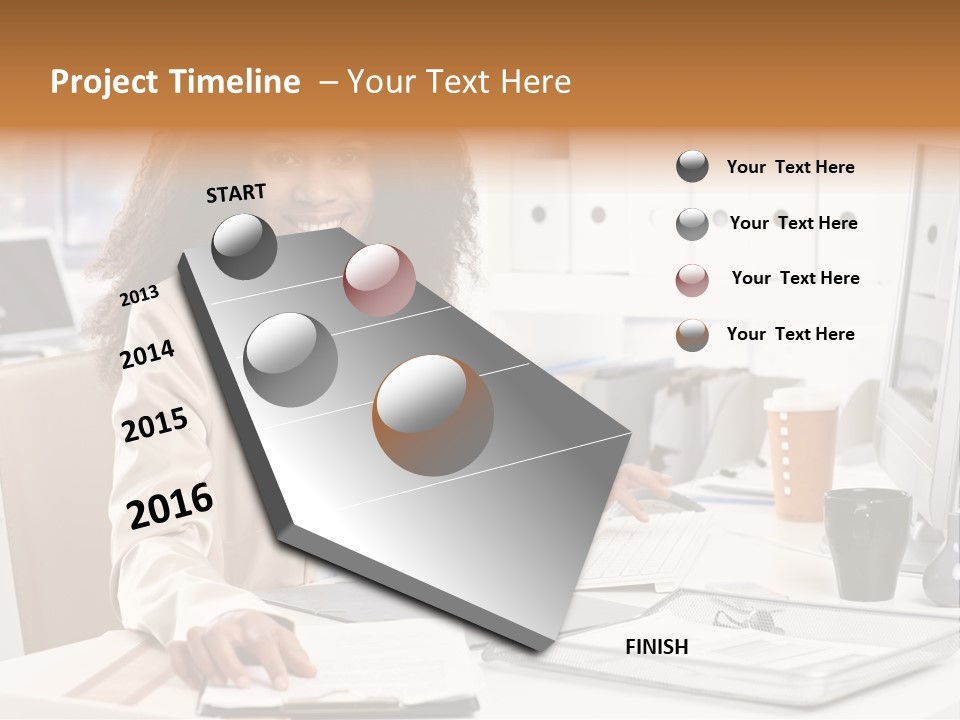 Project Timeline – Your Text Here

START

2013

2014

2015

2016

FINISH

Your Text Here

Your Text Here

Your Text Here

Your Text Here